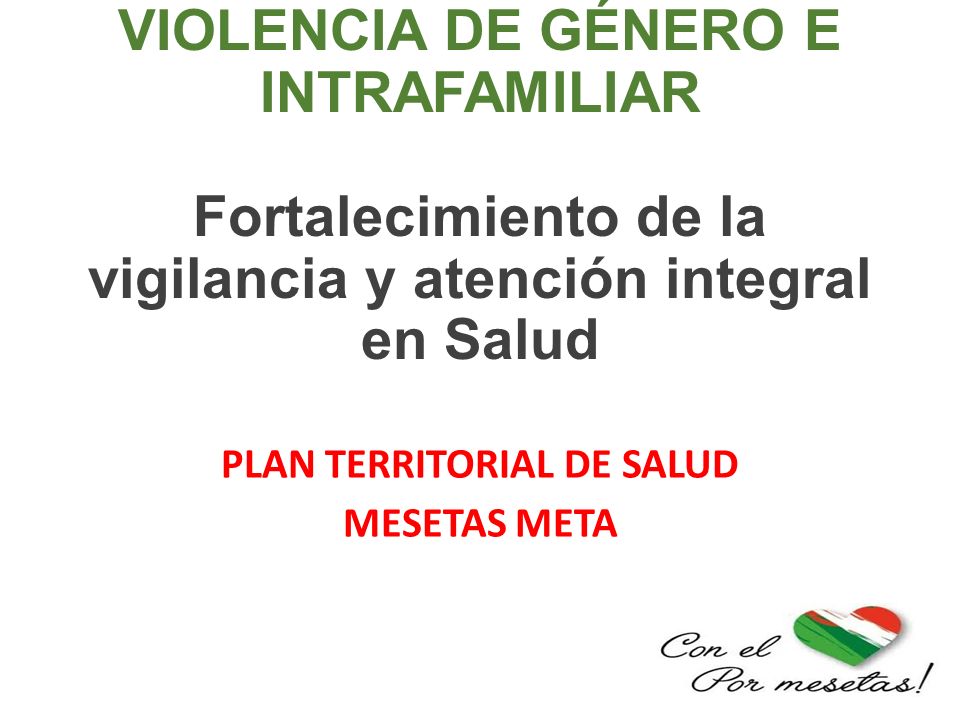 VIOLENCIA DE GÉNERO E INTRAFAMILIAR

Fortalecimiento de la vigilancia y atención integral en Salud

PLAN TERRITORIAL DE SALUD

MESETAS META

Con el
Por mesetas!